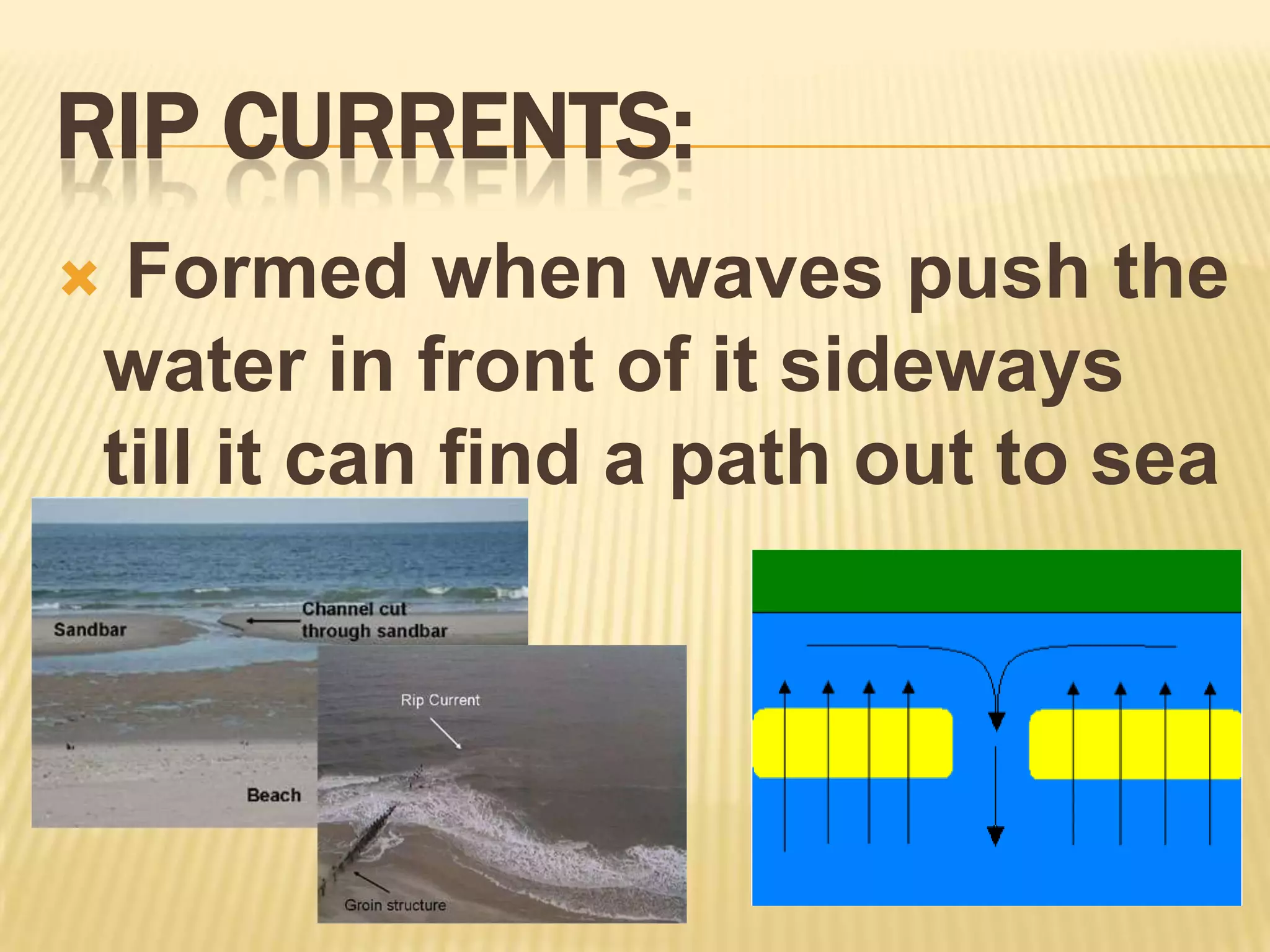 RIP CURRENTS:

Formed when waves push the water in front of it sideways till it can find a path out to sea

Sandbar

Channel cut through sandbar

Beach

Rip Current

Groin structure